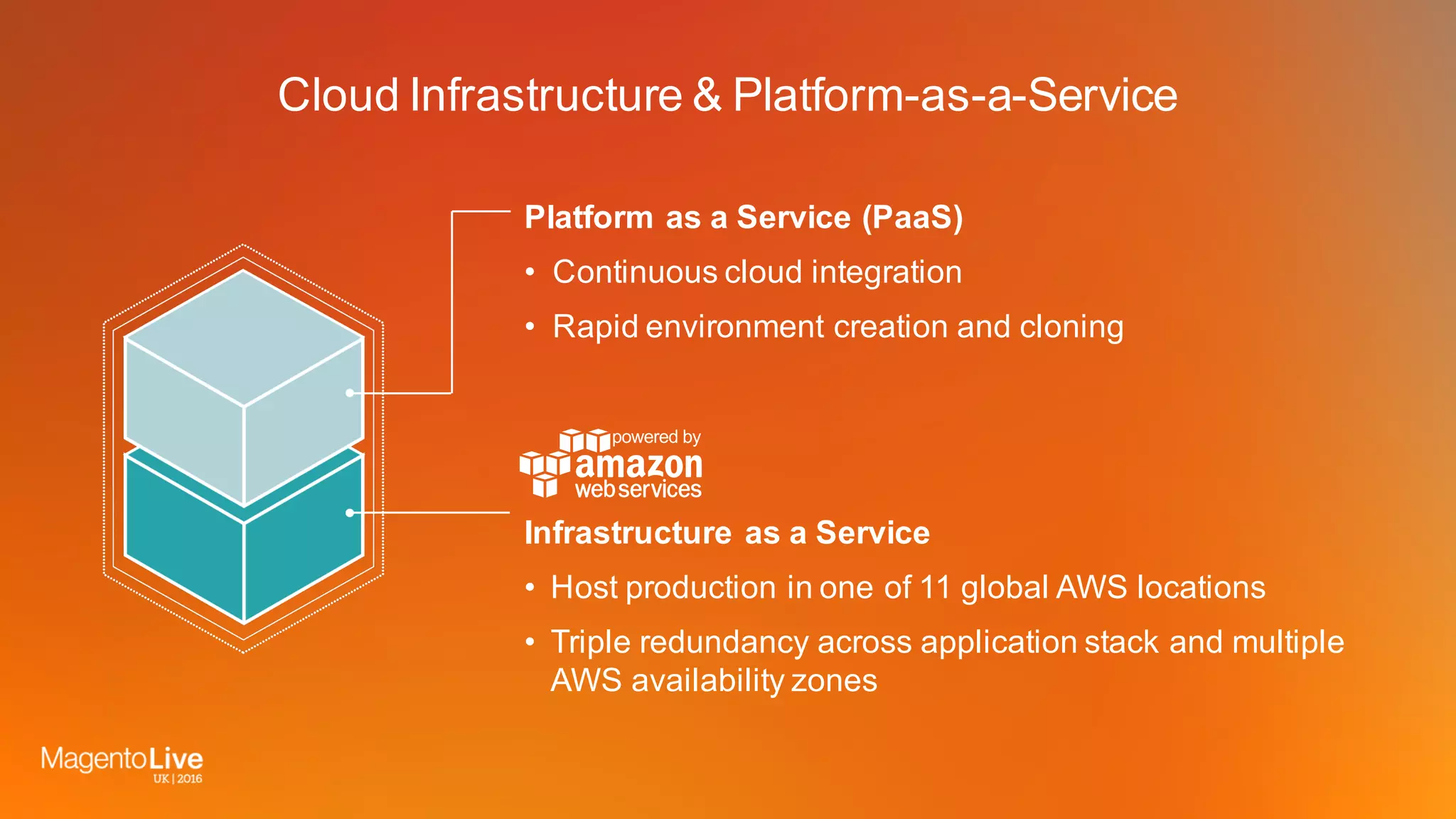 Cloud Infrastructure & Platform-as-a-Service

Platform as a Service (PaaS)

• Continuous cloud integration

• Rapid environment creation and cloning

powered by amazon web services

Infrastructure as a Service

• Host production in one of 11 global AWS locations

• Triple redundancy across application stack and multiple AWS availability zones

MagentoLive UK | 2016